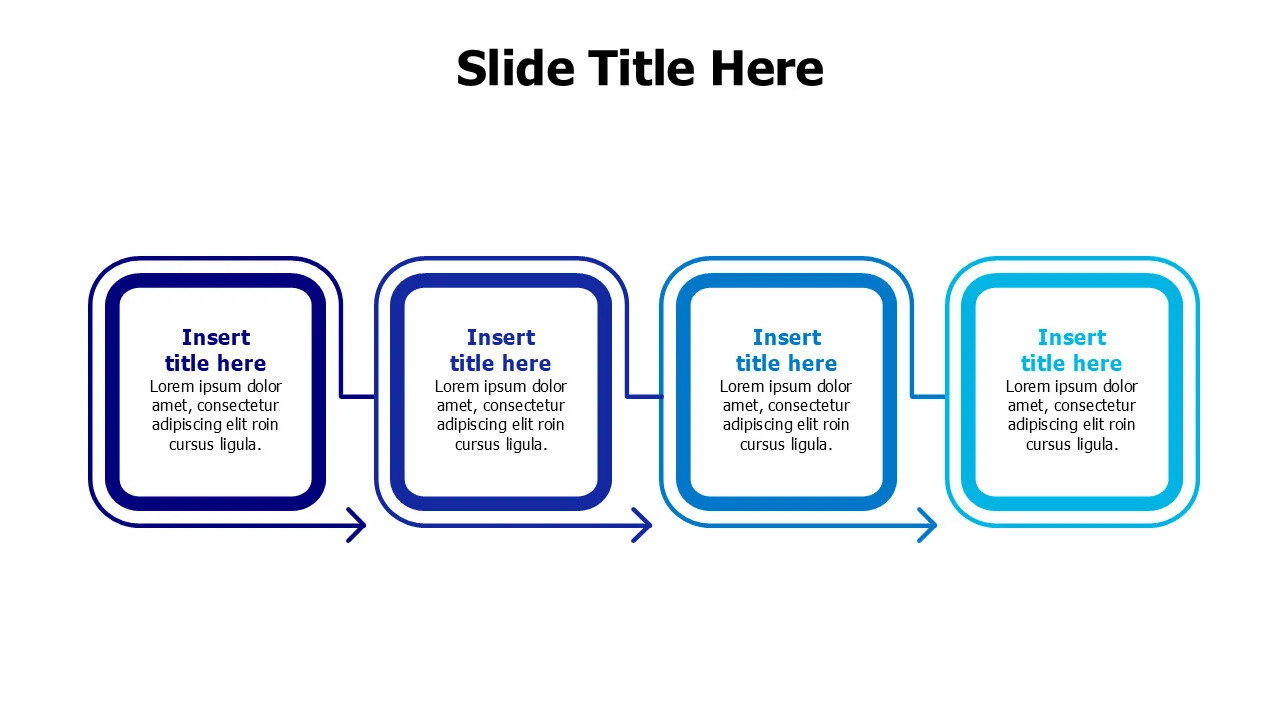 Slide Title Here

Insert title here
Lorem ipsum dolor amet, consectetur adipiscing elit roin cursus ligula.

Insert title here
Lorem ipsum dolor amet, consectetur adipiscing elit roin cursus ligula.

Insert title here
Lorem ipsum dolor amet, consectetur adipiscing elit roin cursus ligula.

Insert title here
Lorem ipsum dolor amet, consectetur adipiscing elit roin cursus ligula.